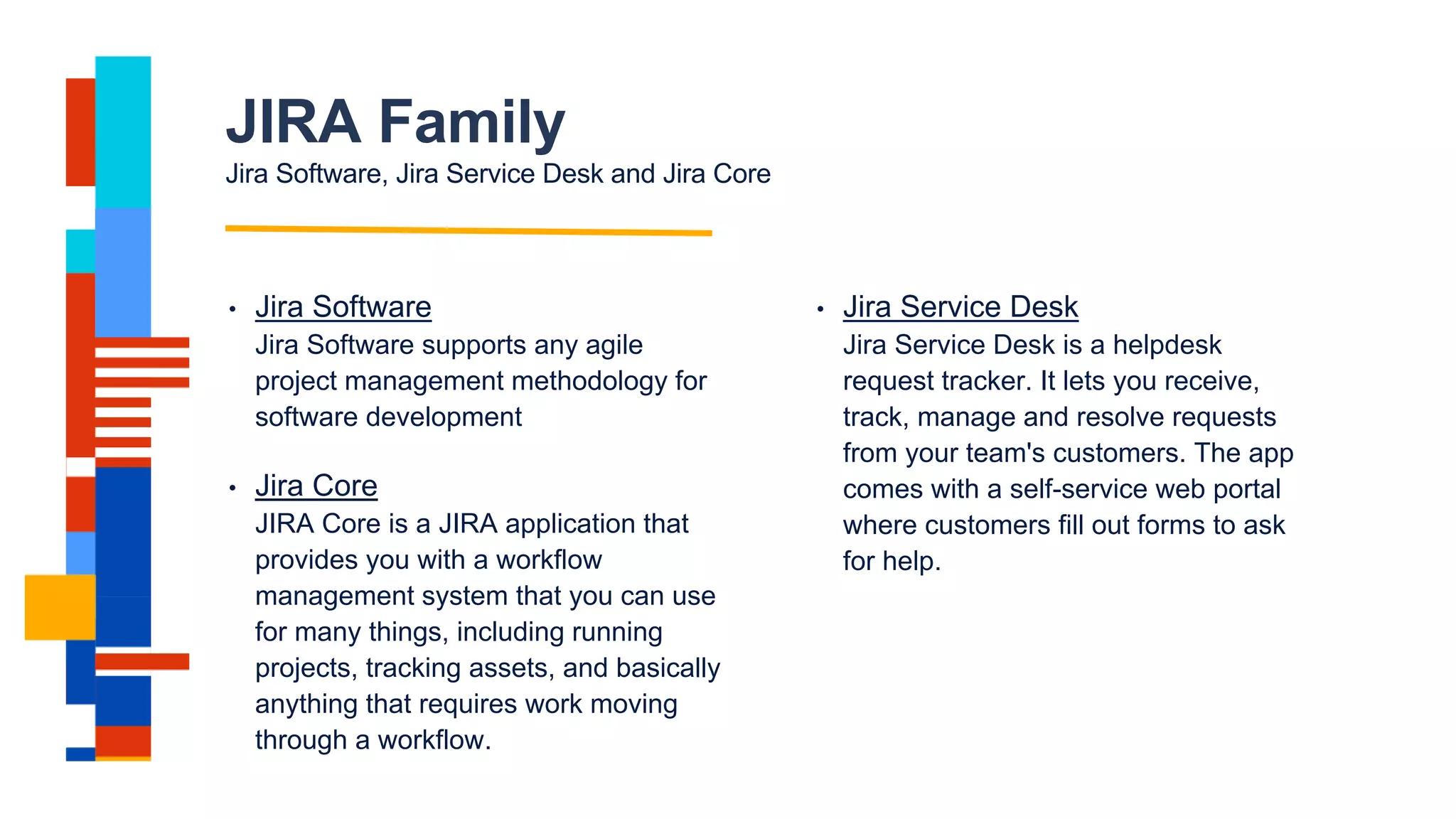 JIRA Family

Jira Software, Jira Service Desk and Jira Core

• Jira Software
Jira Software supports any agile project management methodology for software development

• Jira Core
JIRA Core is a JIRA application that provides you with a workflow management system that you can use for many things, including running projects, tracking assets, and basically anything that requires work moving through a workflow.

• Jira Service Desk
Jira Service Desk is a helpdesk request tracker. It lets you receive, track, manage and resolve requests from your team's customers. The app comes with a self-service web portal where customers fill out forms to ask for help.